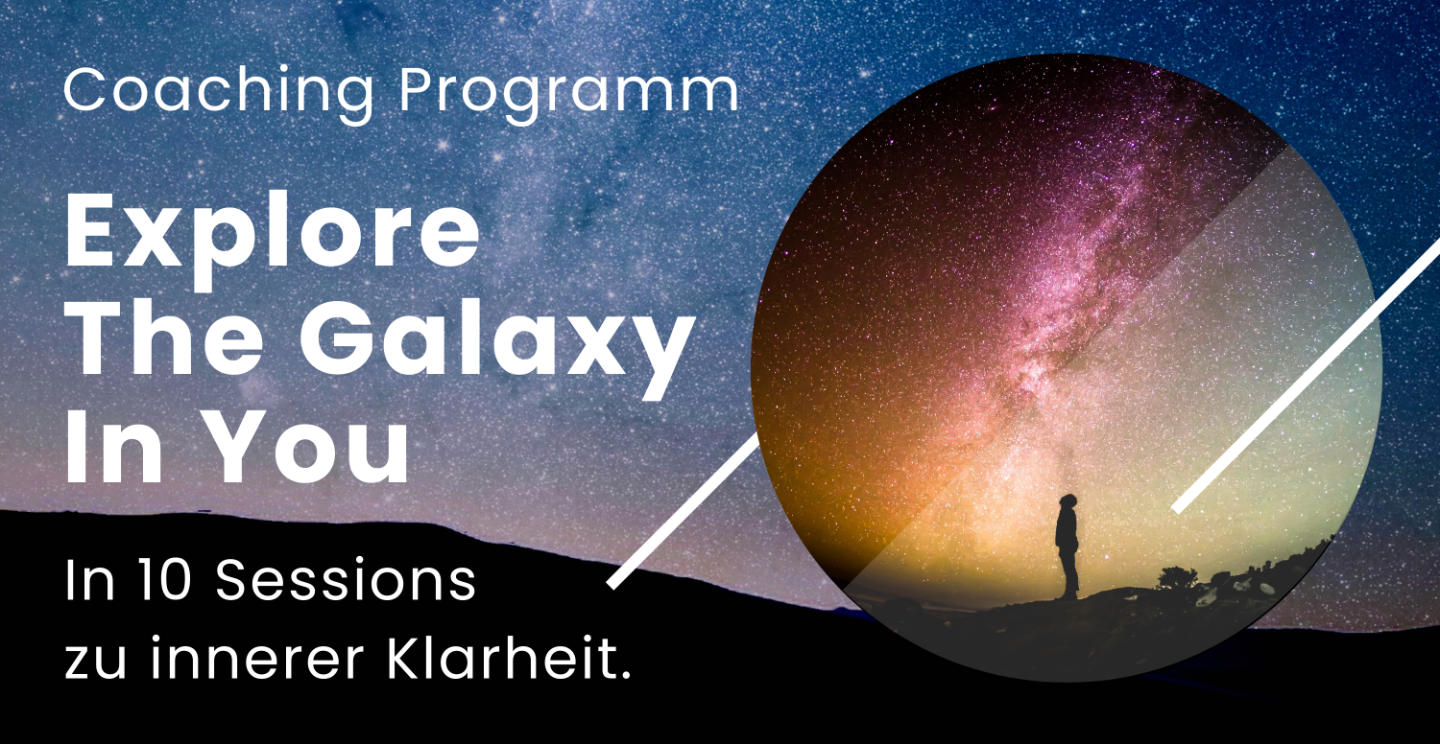 Coaching Programm

Explore The Galaxy In You

In 10 Sessions zu innerer Klarheit.